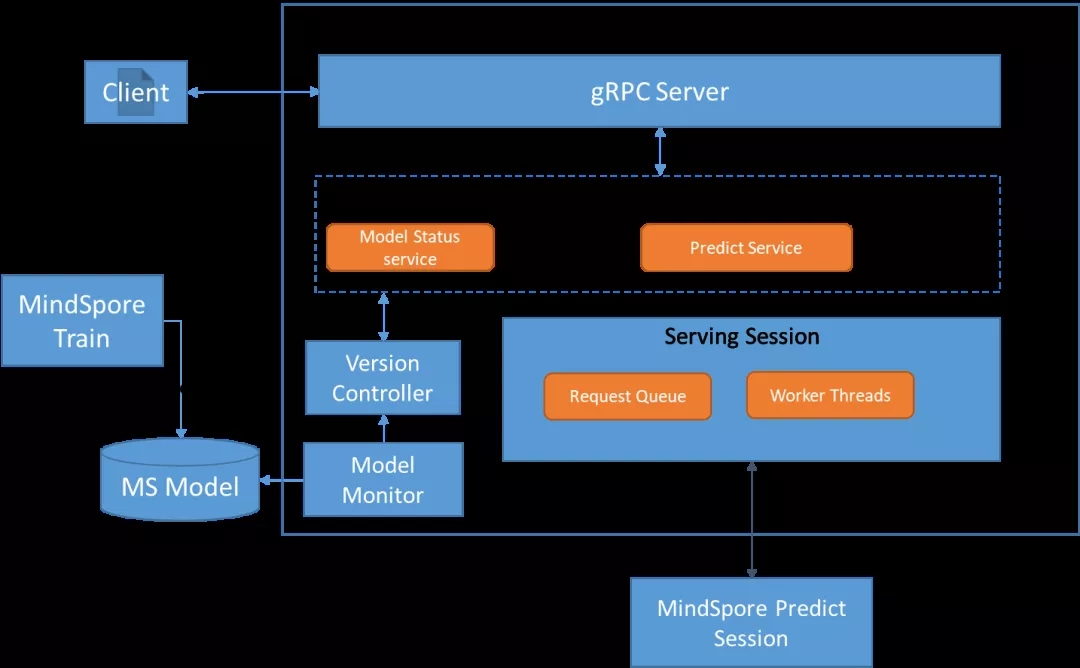 Client

gRPC Server

Model Status service

Predict Service

MindSpore Train

Version Controller

Serving Session

Request Queue

Worker Threads

MS Model

Model Monitor

MindSpore Predict Session